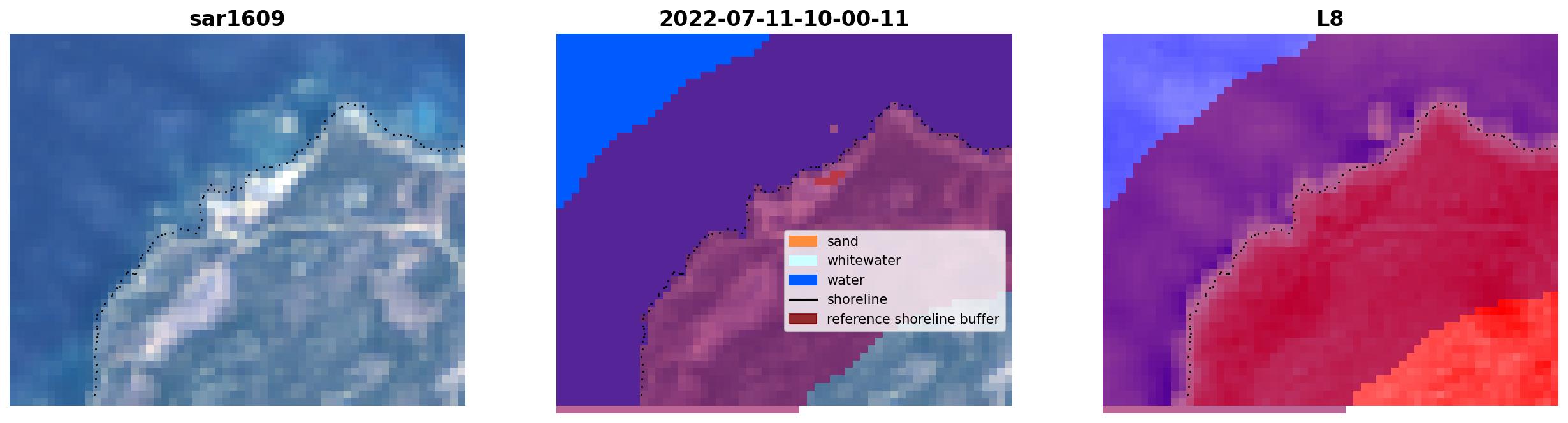 sar1609

2022-07-11-10-00-11

sand
whitewater
water
shoreline
reference shoreline buffer

L8